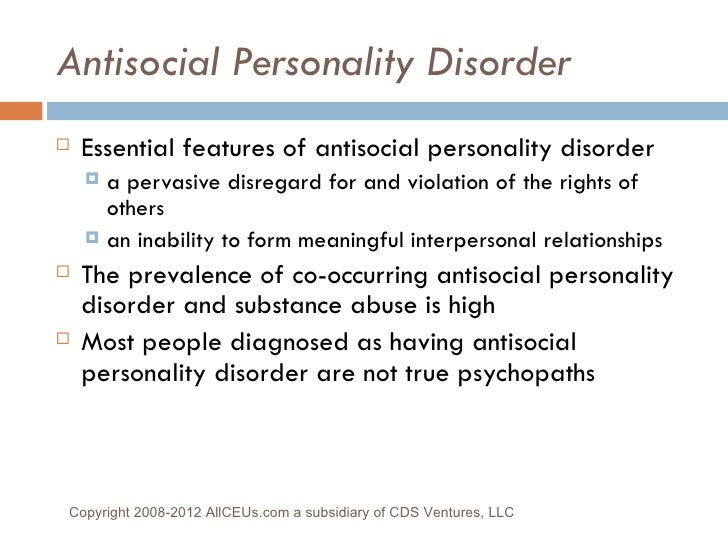 Antisocial Personality Disorder

Essential features of antisocial personality disorder

a pervasive disregard for and violation of the rights of others

an inability to form meaningful interpersonal relationships

The prevalence of co-occurring antisocial personality disorder and substance abuse is high

Most people diagnosed as having antisocial personality disorder are not true psychopaths

Copyright 2008-2012 AllCEUs.com a subsidiary of CDS Ventures, LLC